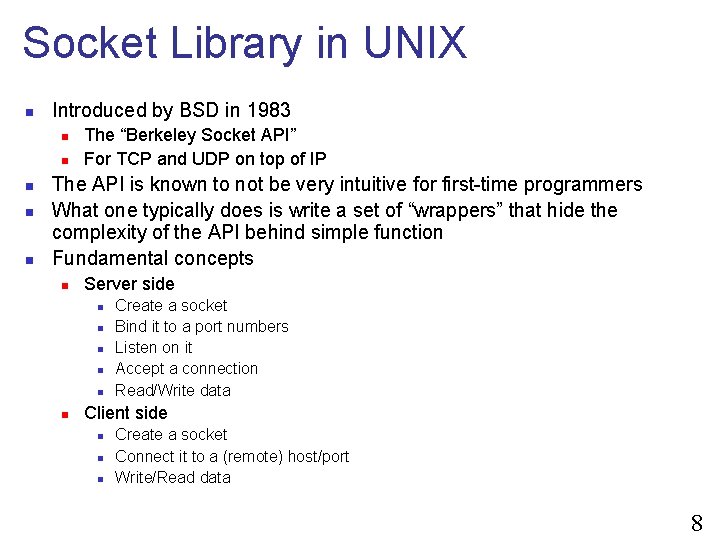 Socket Library in UNIX

- Introduced by BSD in 1983
  - The “Berkeley Socket API”
  - For TCP and UDP on top of IP
- The API is known to not be very intuitive for first-time programmers
- What one typically does is write a set of “wrappers” that hide the complexity of the API behind simple function
- Fundamental concepts
  - Server side
    - Create a socket
    - Bind it to a port numbers
    - Listen on it
    - Accept a connection
    - Read/Write data
  - Client side
    - Create a socket
    - Connect it to a (remote) host/port
    - Write/Read data

8